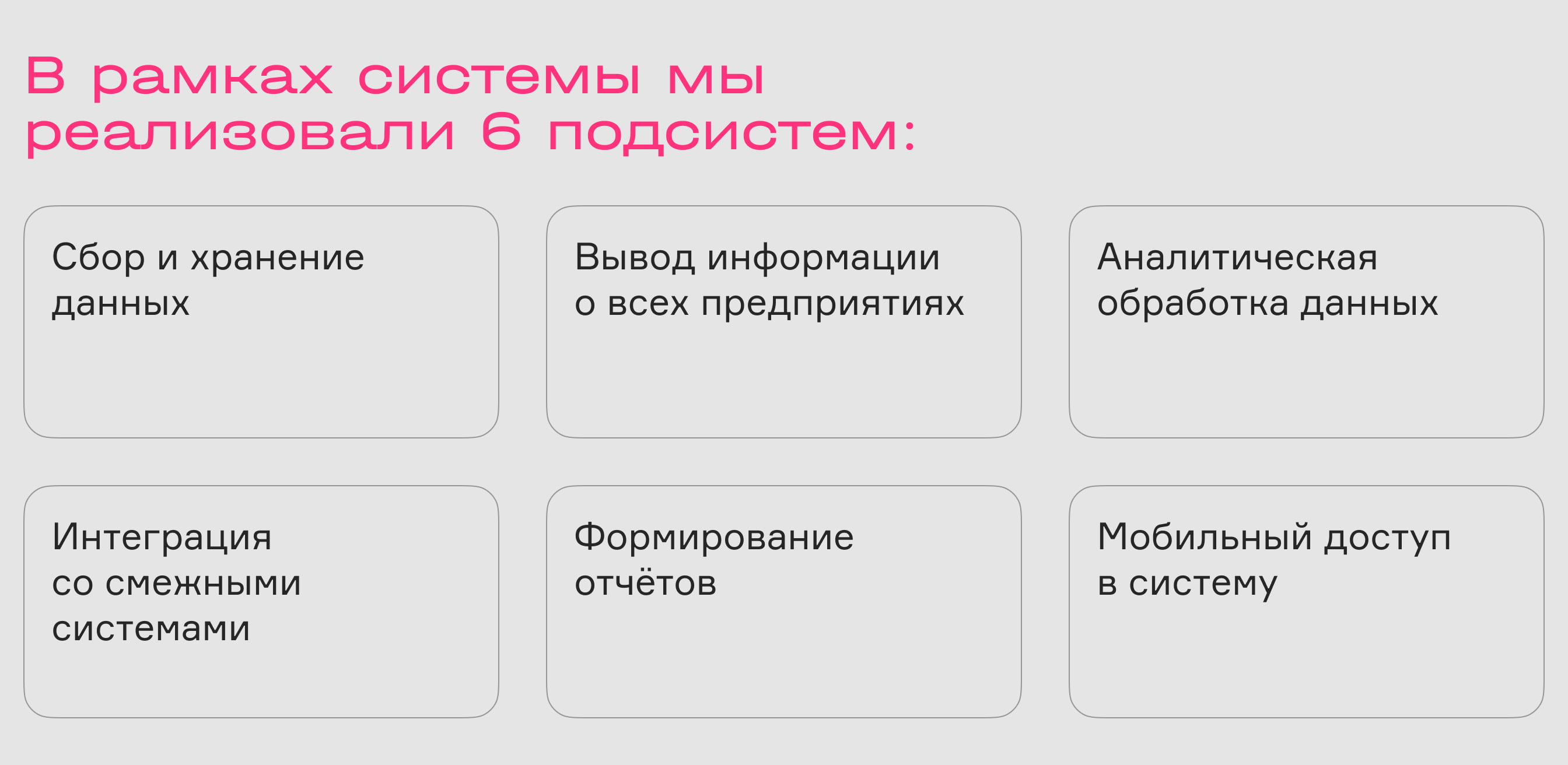 В рамках системы мы реализовали 6 подсистем:

Сбор и хранение данных

Вывод информации о всех предприятиях

Аналитическая обработка данных

Интеграция со смежными системами

Формирование отчётов

Мобильный доступ в систему